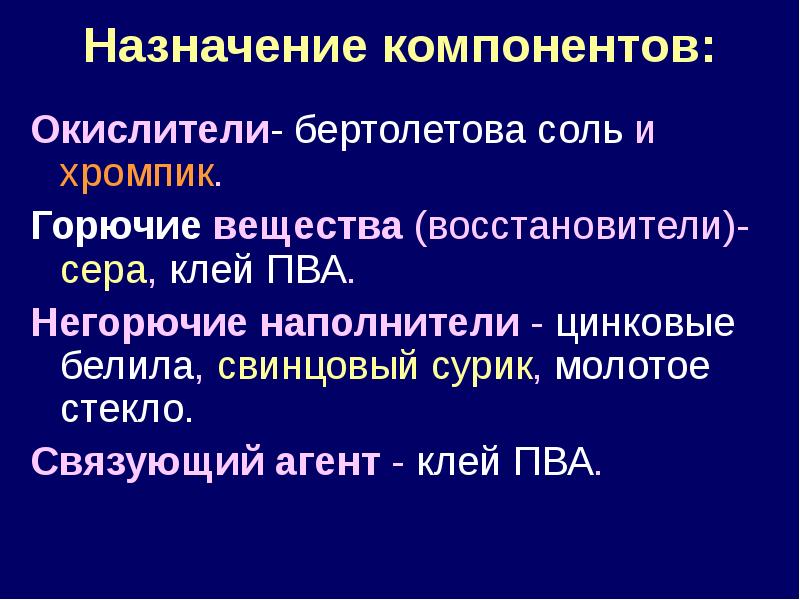 Назначение компонентов:

Окислители- бертолетова соль и хромпик.

Горючие вещества (восстановители)- сера, клей ПВА.

Негорючие наполнители - цинковые белила, свинцовый сурик, молотое стекло.

Связующий агент - клей ПВА.